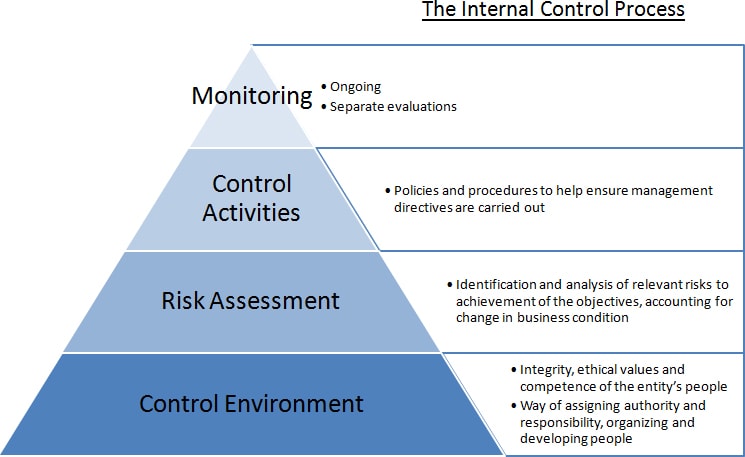 The Internal Control Process

Monitoring
• Ongoing
• Separate evaluations

Control Activities
• Policies and procedures to help ensure management directives are carried out

Risk Assessment
• Identification and analysis of relevant risks to achievement of the objectives, accounting for change in business condition

Control Environment
• Integrity, ethical values and competence of the entity's people
• Way of assigning authority and responsibility, organizing and developing people